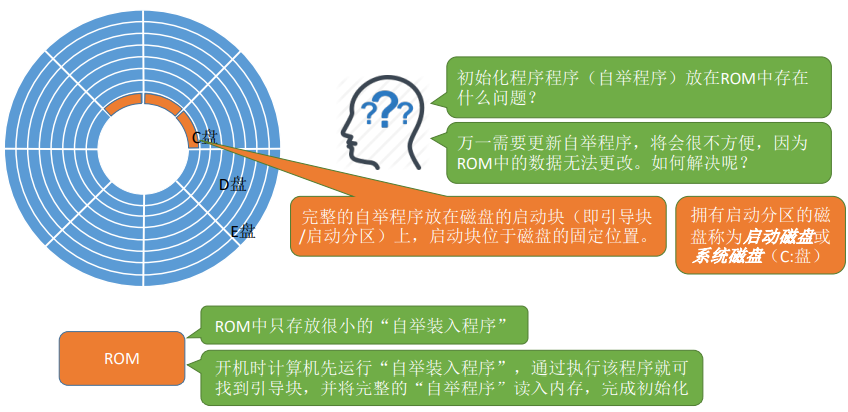 C盘

D盘

E盘

???

初始化程序程序（自举程序）放在ROM中存在什么问题？

万一需要更新自举程序，将会很不方便，因为ROM中的数据无法更改。如何解决呢？

完整的自举程序放在磁盘的启动块（即引导块/启动分区）上，启动块位于磁盘的固定位置。

拥有启动分区的磁盘称为启动磁盘或系统磁盘（C:盘）

ROM

ROM中只存放很小的“自举装入程序”

开机时计算机先运行“自举装入程序”，通过执行该程序就可找到引导块，并将完整的“自举程序”读入内存，完成初始化